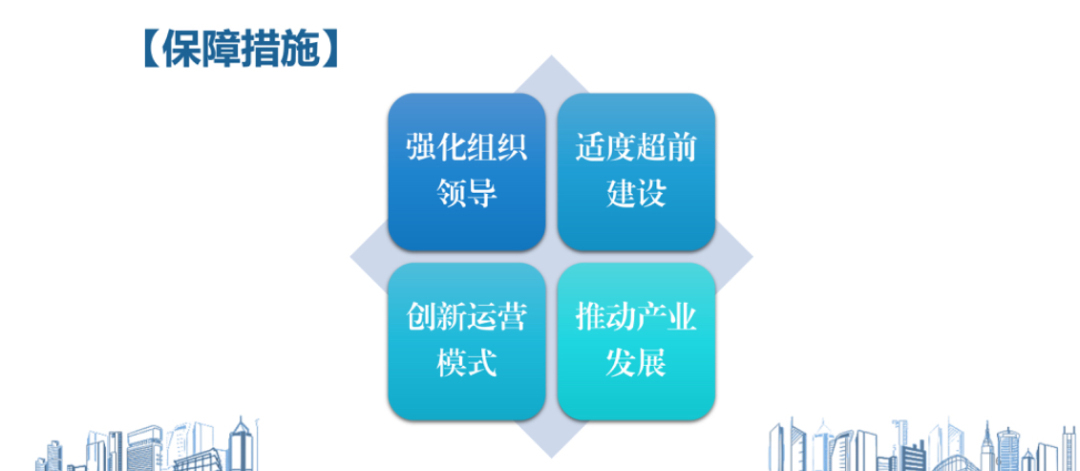 【保障措施】

强化组织领导

适度超前建设

创新运营模式

推动产业发展